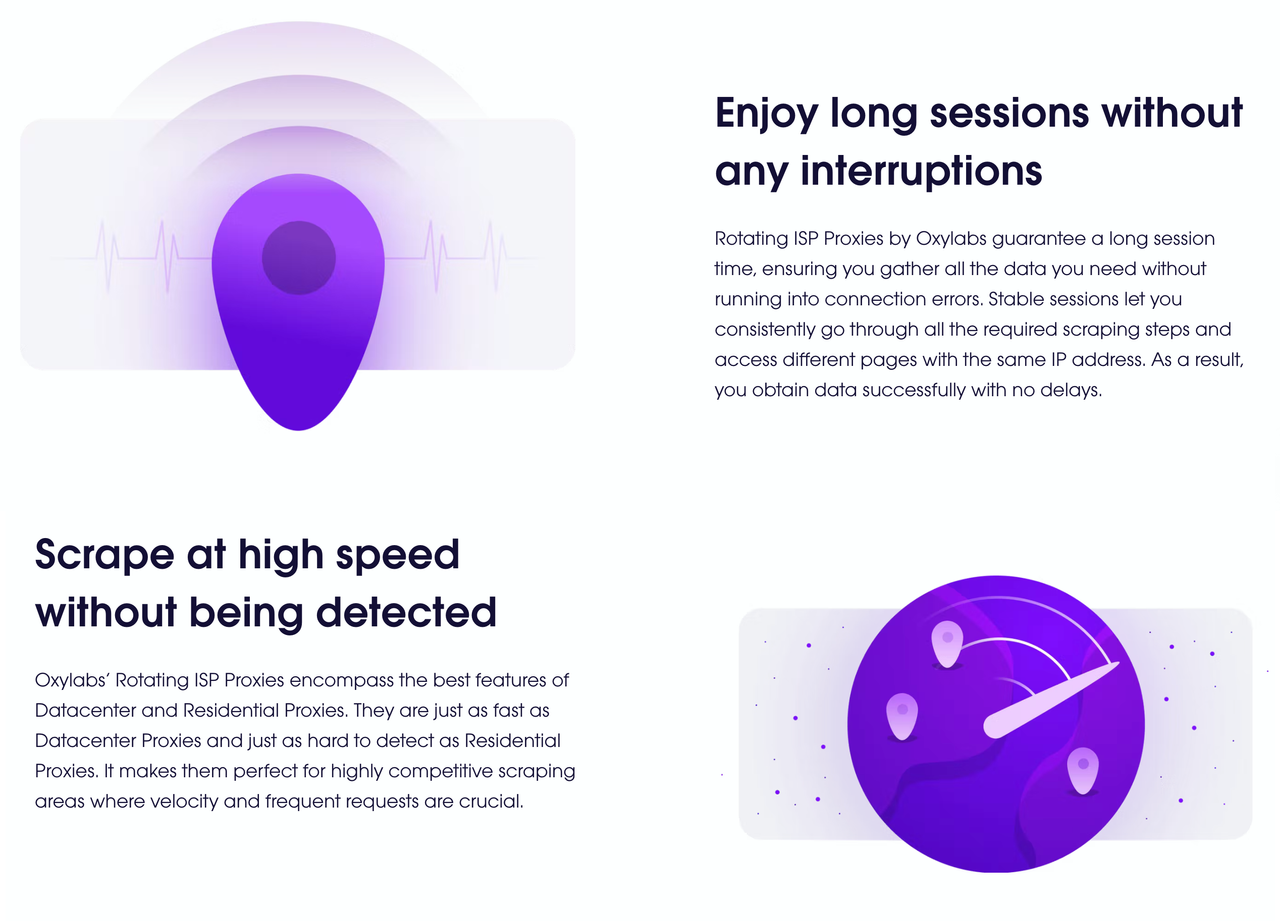 Enjoy long sessions without any interruptions

Rotating ISP Proxies by Oxylabs guarantee a long session time, ensuring you gather all the data you need without running into connection errors. Stable sessions let you consistently go through all the required scraping steps and access different pages with the same IP address. As a result, you obtain data successfully with no delays.

Scrape at high speed without being detected

Oxylabs' Rotating ISP Proxies encompass the best features of Datacenter and Residential Proxies. They are just as fast as Datacenter Proxies and just as hard to detect as Residential Proxies. It makes them perfect for highly competitive scraping areas where velocity and frequent requests are crucial.